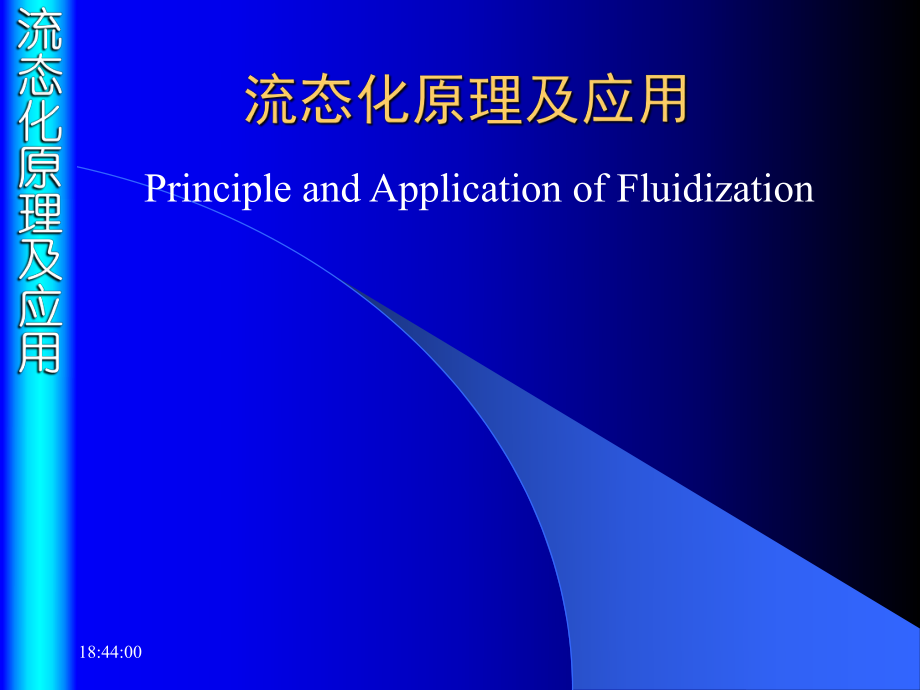 流态化原理及应用

流态化原理及应用

Principle and Application of Fluidization

18:44:00